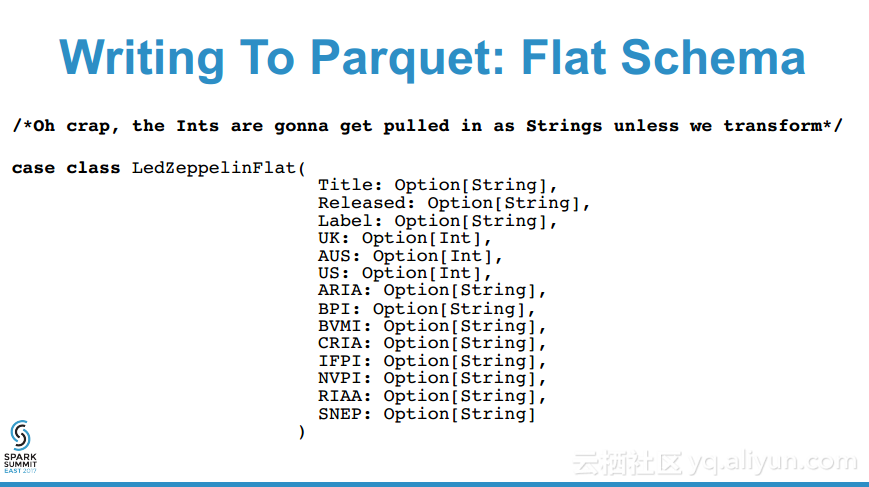 Writing To Parquet: Flat Schema

/*Oh crap, the Ints are gonna get pulled in as Strings unless we transform*/

case class LedZeppelinFlat(
Title: Option[String],
Released: Option[String],
Label: Option[String],
UK: Option[Int],
AUS: Option[Int],
US: Option[Int],
ARIA: Option[String],
BPI: Option[String],
BVMI: Option[String],
CRIA: Option[String],
IFPI: Option[String],
NVPI: Option[String],
RIAA: Option[String],
SNEP: Option[String]
)

SPARK SUMMIT EAST 2017

云栖社区 yq.aliyun.com